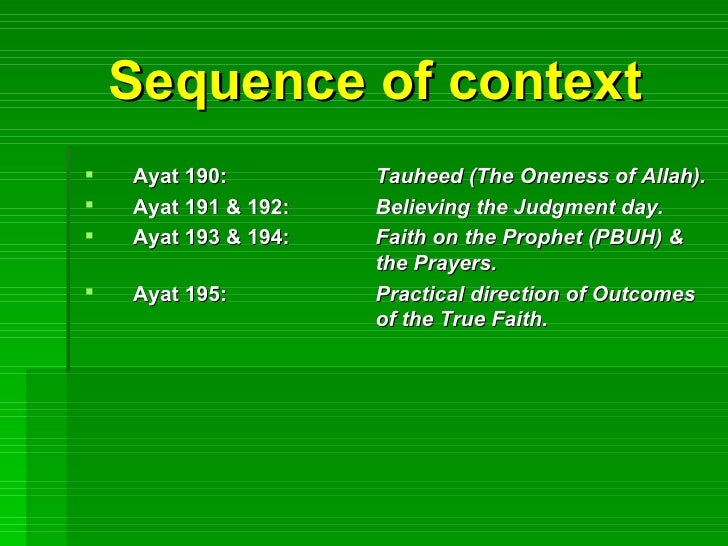 Sequence of context

- Ayat 190: Tauheed (The Oneness of Allah).
- Ayat 191 & 192: Believing the Judgment day.
- Ayat 193 & 194: Faith on the Prophet (PBUH) & the Prayers.
- Ayat 195: Practical direction of Outcomes of the True Faith.